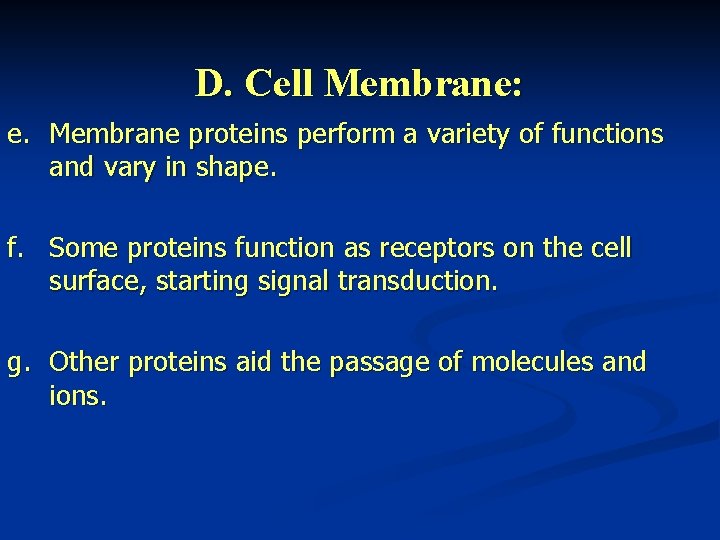 D. Cell Membrane:

e. Membrane proteins perform a variety of functions and vary in shape.

f. Some proteins function as receptors on the cell surface, starting signal transduction.

g. Other proteins aid the passage of molecules and ions.